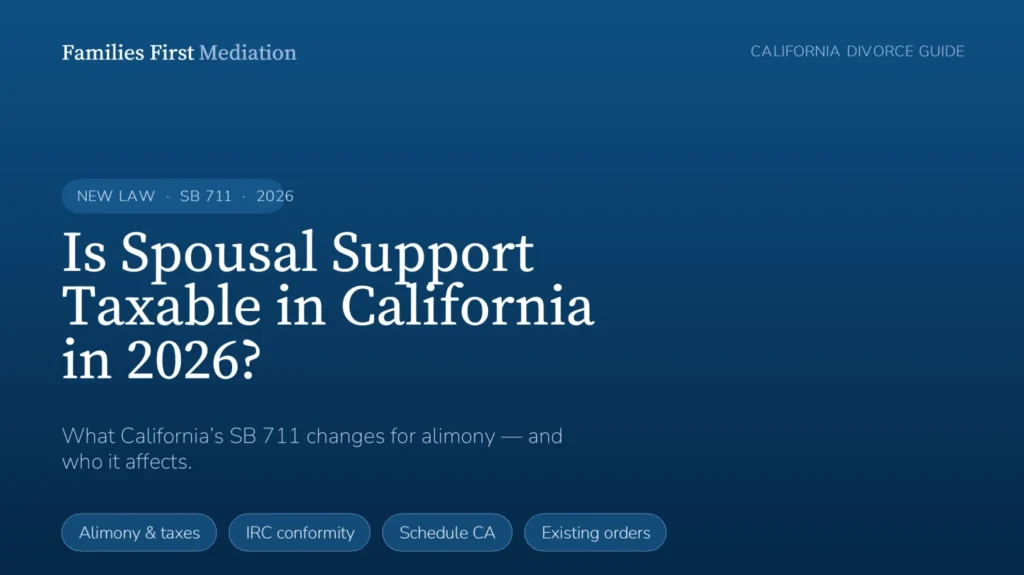 Families First Mediation

CALIFORNIA DIVORCE GUIDE

NEW LAW · SB 711 · 2026

Is Spousal Support Taxable in California in 2026?

What California's SB 711 changes for alimony — and who it affects.

Alimony & taxes

IRC conformity

Schedule CA

Existing orders